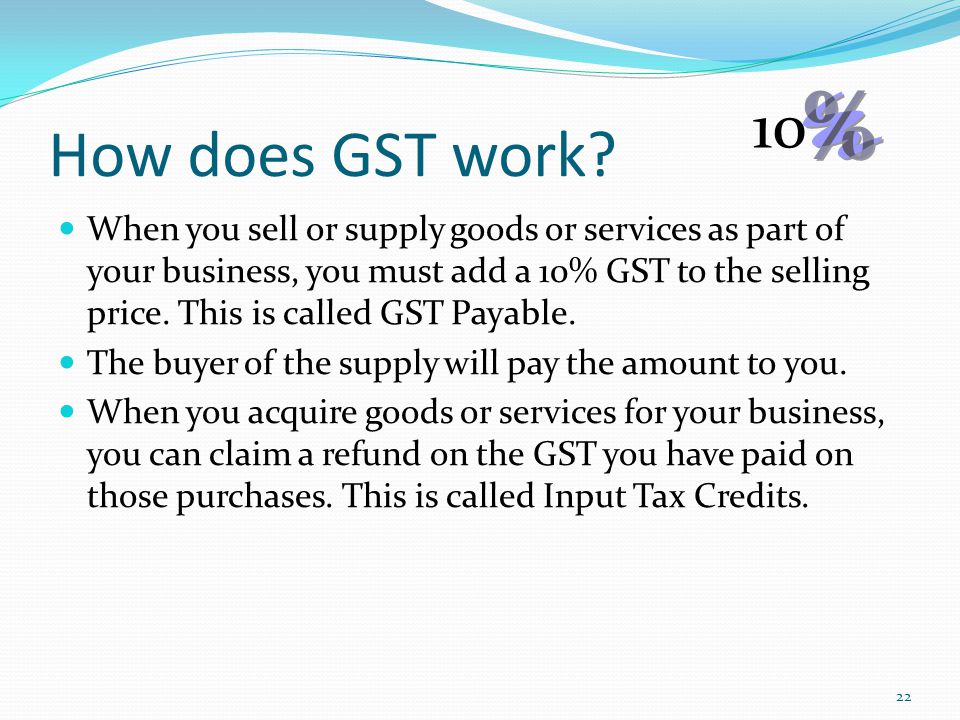 How does GST work?

10%

- When you sell or supply goods or services as part of your business, you must add a 10% GST to the selling price. This is called GST Payable.
- The buyer of the supply will pay the amount to you.
- When you acquire goods or services for your business, you can claim a refund on the GST you have paid on those purchases. This is called Input Tax Credits.

22